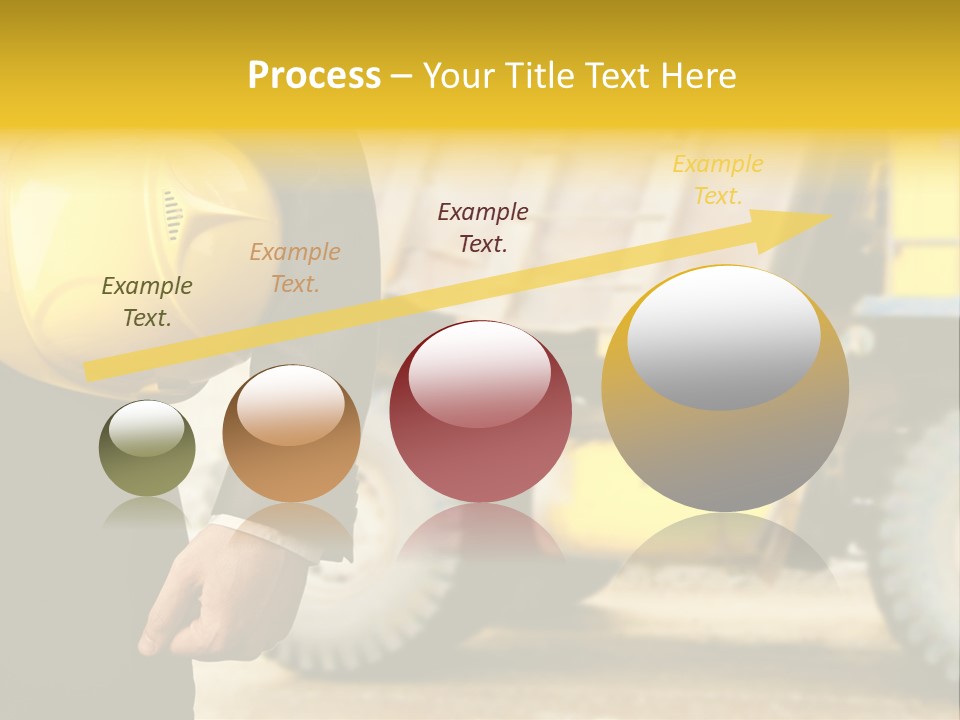 Process – Your Title Text Here

Example Text.

Example Text.

Example Text.

Example Text.